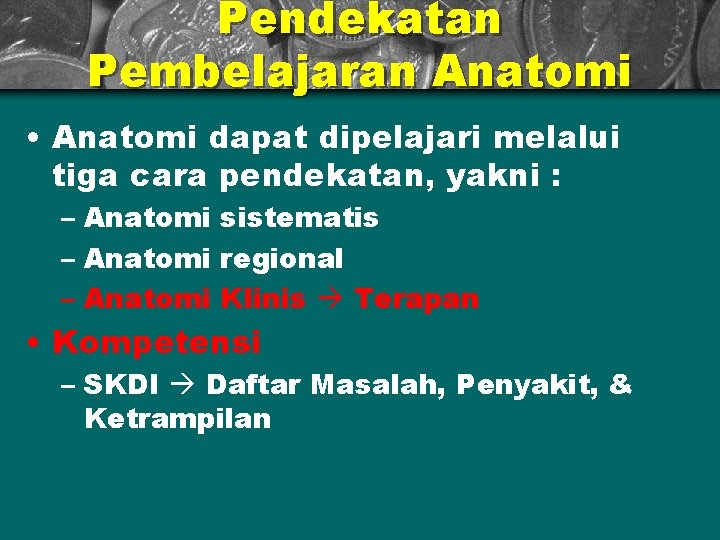 Pendekatan Pembelajaran Anatomi

• Anatomi dapat dipelajari melalui tiga cara pendekatan, yakni :
– Anatomi sistematis
– Anatomi regional
– Anatomi Klinis → Terapan

• Kompetensi
– SKDI → Daftar Masalah, Penyakit, & Ketrampilan